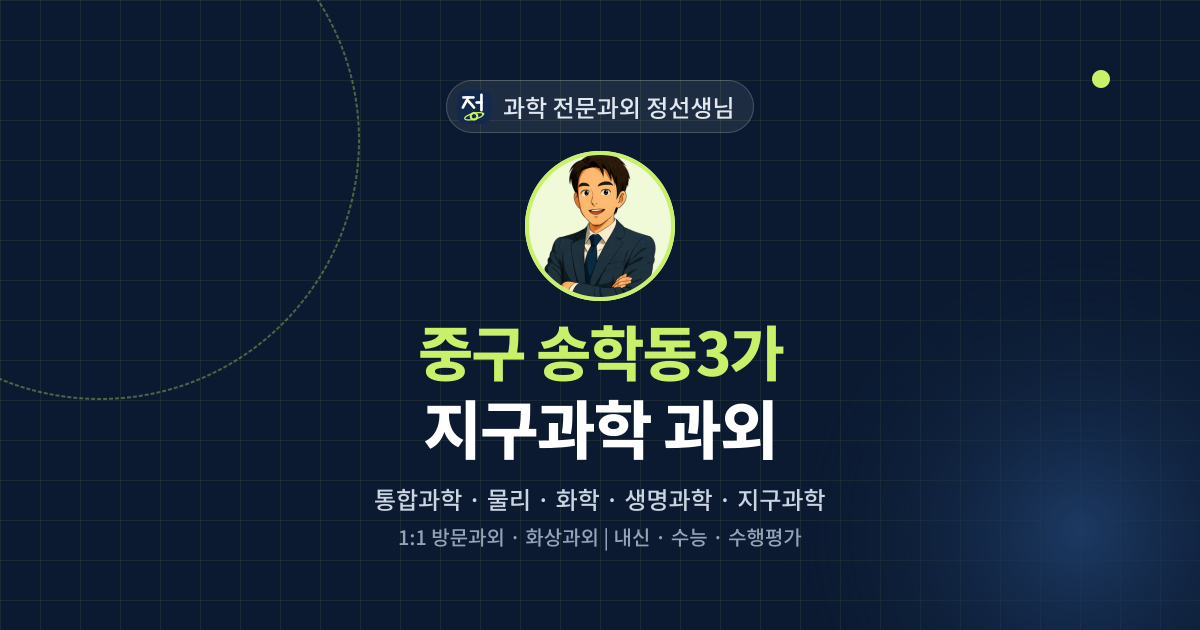 정 과학 전문과외 정선생님

중구 송학동3가

지구과학 과외

통합과학 · 물리 · 화학 · 생명과학 · 지구과학

1:1 방문과외 · 화상과외 | 내신 · 수능 · 수행평가